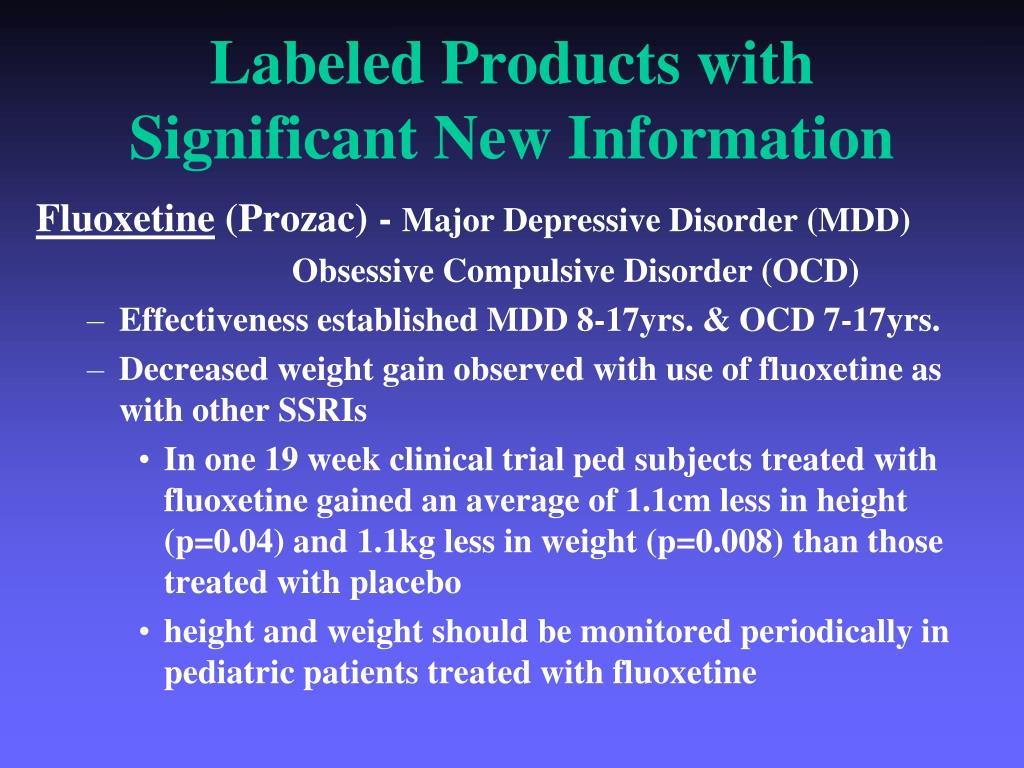 Labeled Products with Significant New Information

Fluoxetine (Prozac) - Major Depressive Disorder (MDD)
Obsessive Compulsive Disorder (OCD)

– Effectiveness established MDD 8-17yrs. & OCD 7-17yrs.
– Decreased weight gain observed with use of fluoxetine as with other SSRIs
• In one 19 week clinical trial ped subjects treated with fluoxetine gained an average of 1.1cm less in height (p=0.04) and 1.1kg less in weight (p=0.008) than those treated with placebo
• height and weight should be monitored periodically in pediatric patients treated with fluoxetine